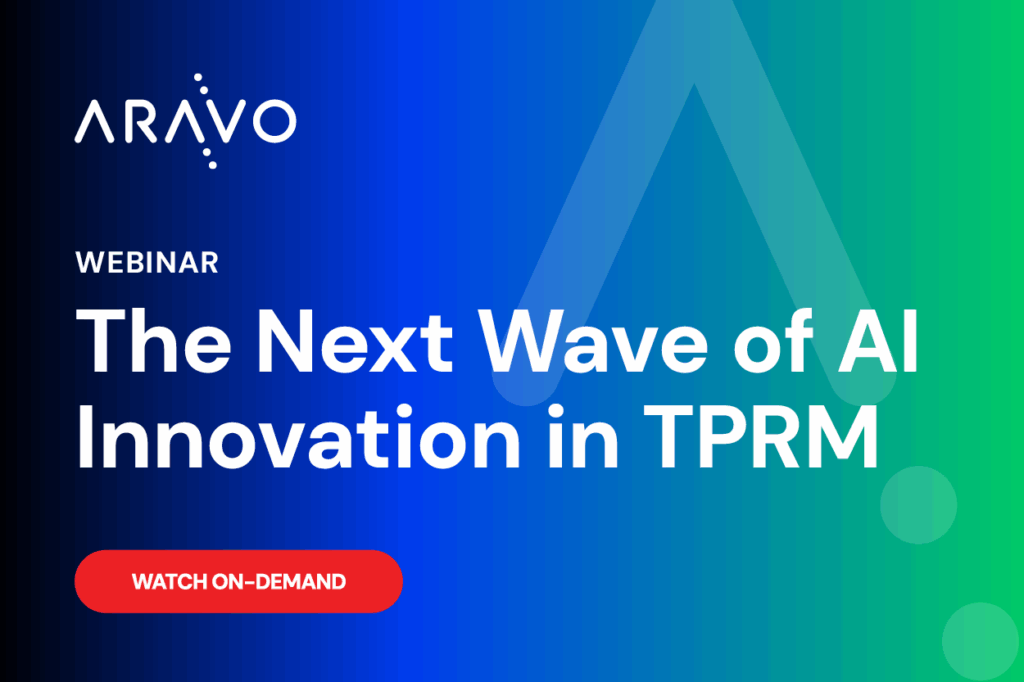 ARAVO

WEBINAR

The Next Wave of AI Innovation in TPRM

WATCH ON-DEMAND